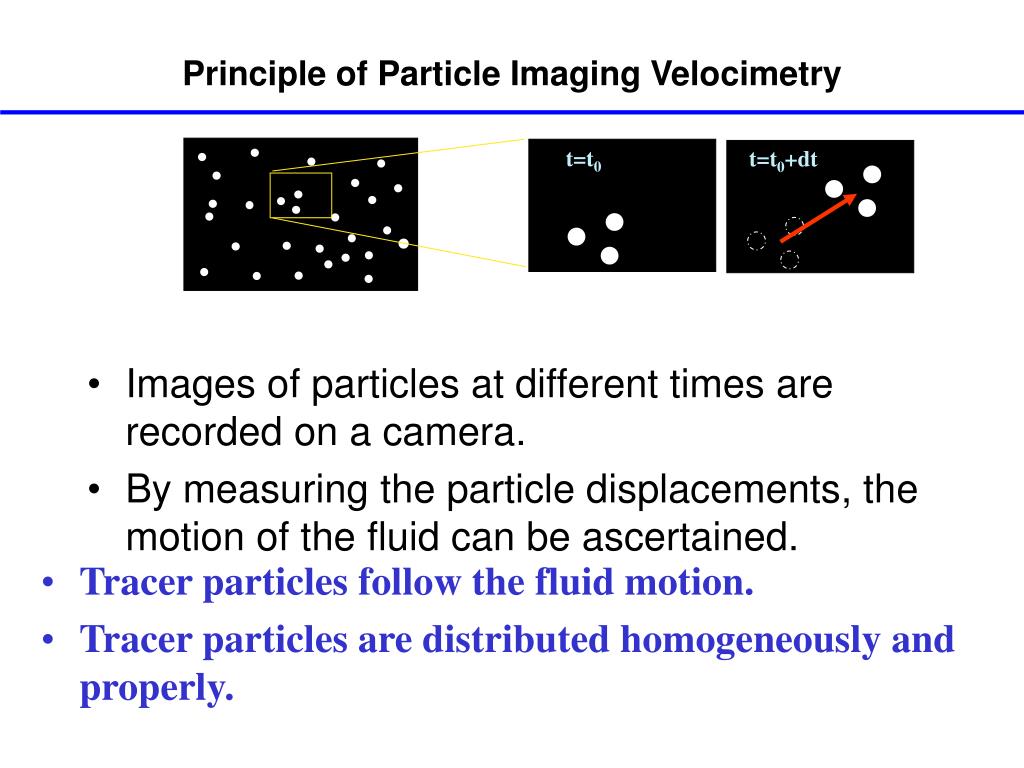 Principle of Particle Imaging Velocimetry

$t=t_0$

$t=t_0+dt$

• Images of particles at different times are recorded on a camera.

• By measuring the particle displacements, the motion of the fluid can be ascertained.

• Tracer particles follow the fluid motion.

• Tracer particles are distributed homogeneously and properly.